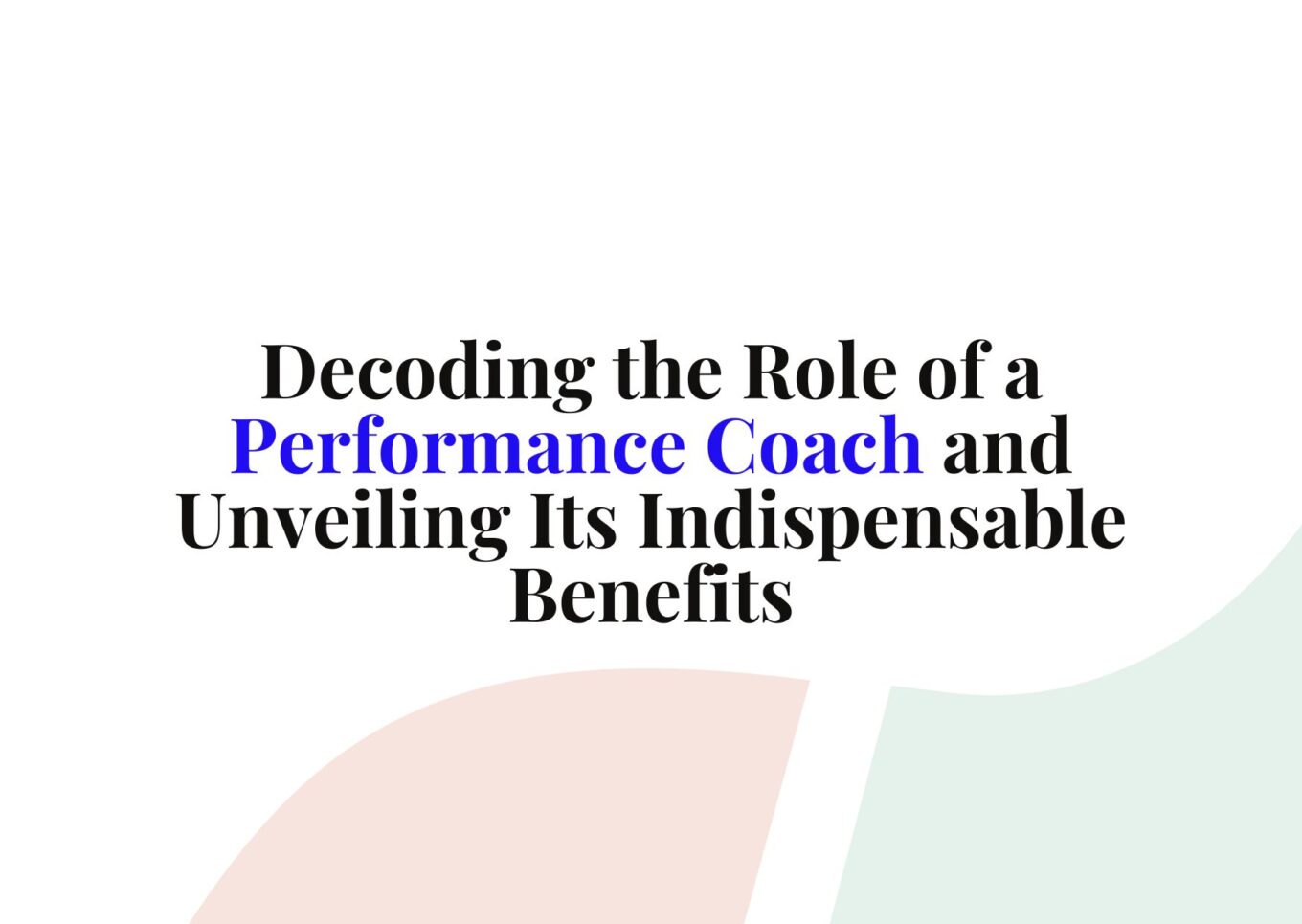 Decoding the Role of a Performance Coach and Unveiling Its Indispensable Benefits